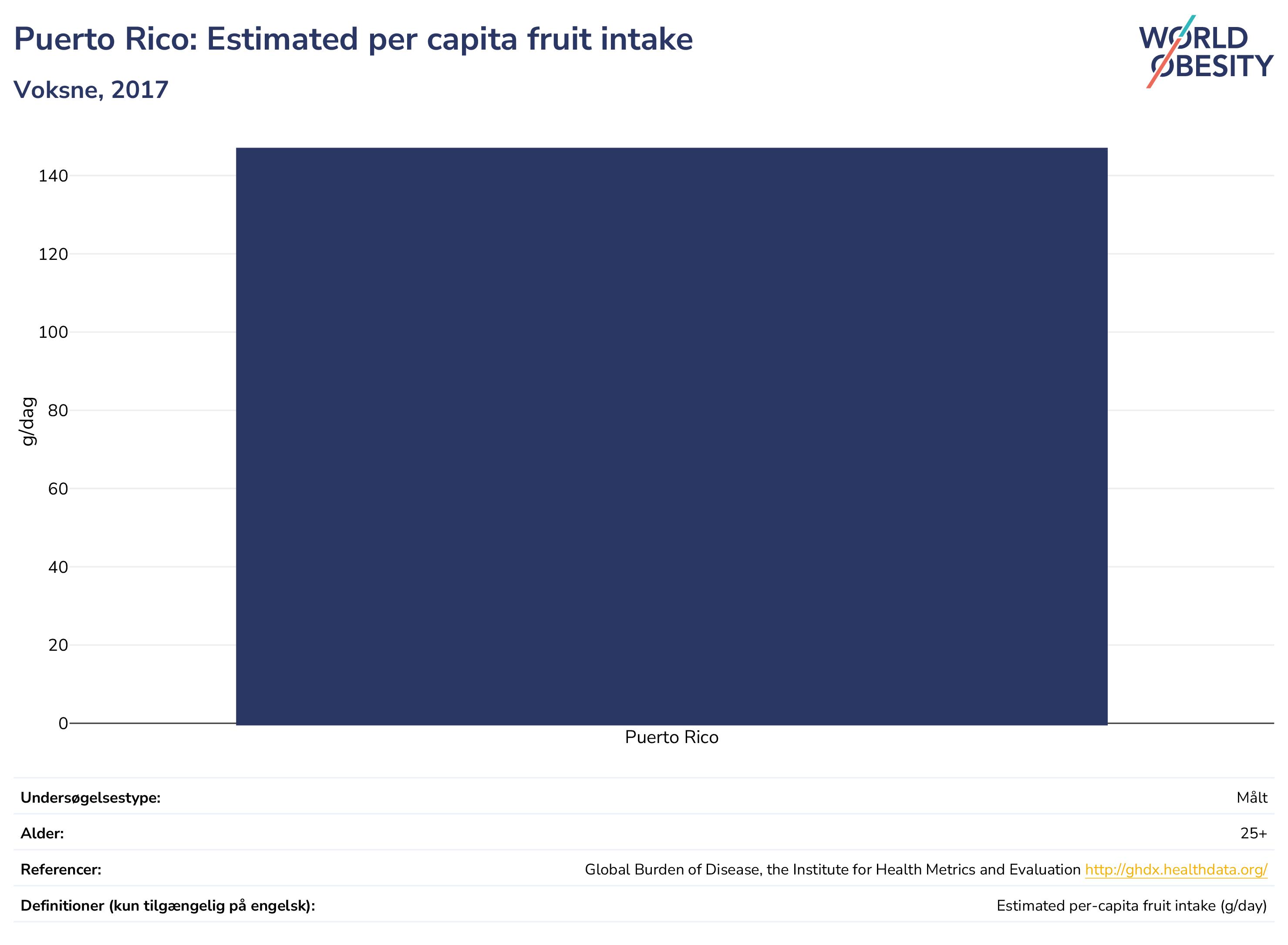 Puerto Rico: Estimated per capita fruit intake

Voksne, 2017

WORLD OBESITY

g/dag

140
120
100
80
60
40
20
0

Puerto Rico

| Undersøgelsestype: | Målt |
|---|---|
| Alder: | 25+ |
| Referencer: | Global Burden of Disease, the Institute for Health Metrics and Evaluation http://ghdx.healthdata.org/ |
| Definitioner (kun tilgængelig på engelsk): | Estimated per-capita fruit intake (g/day) |